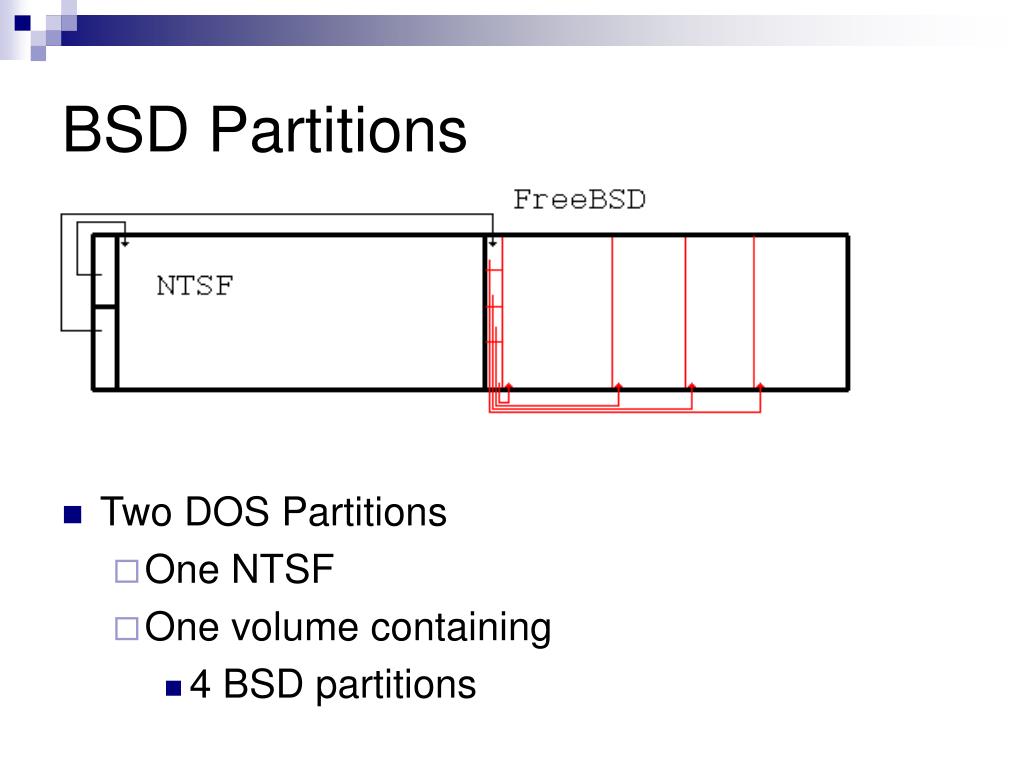 BSD Partitions

FreeBSD

NTSF

Two DOS Partitions

One NTSF

One volume containing

4 BSD partitions